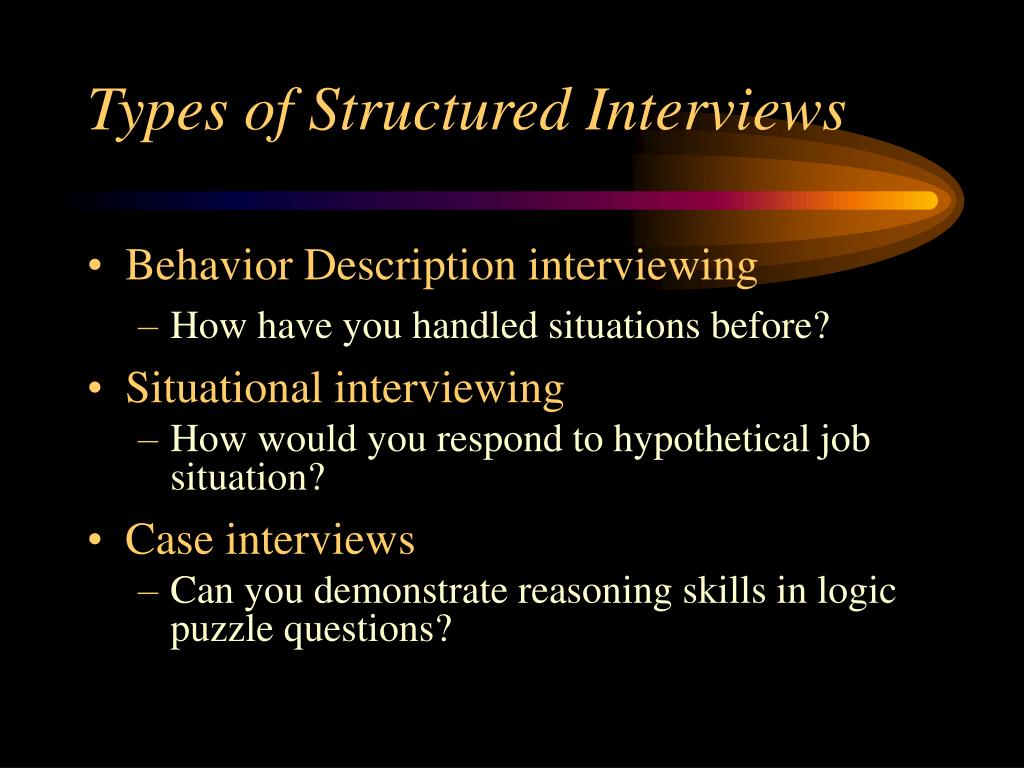 Types of Structured Interviews

• Behavior Description interviewing
– How have you handled situations before?
• Situational interviewing
– How would you respond to hypothetical job situation?
• Case interviews
– Can you demonstrate reasoning skills in logic puzzle questions?